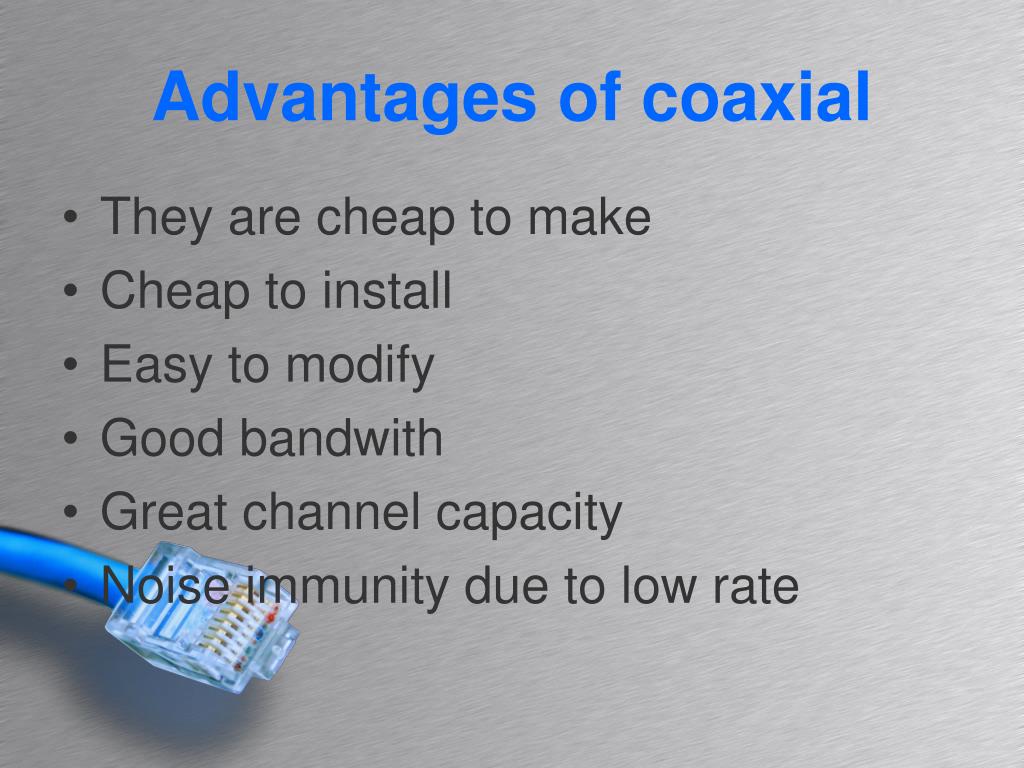 Advantages of coaxial

• They are cheap to make
• Cheap to install
• Easy to modify
• Good bandwith
• Great channel capacity
• Noise immunity due to low rate